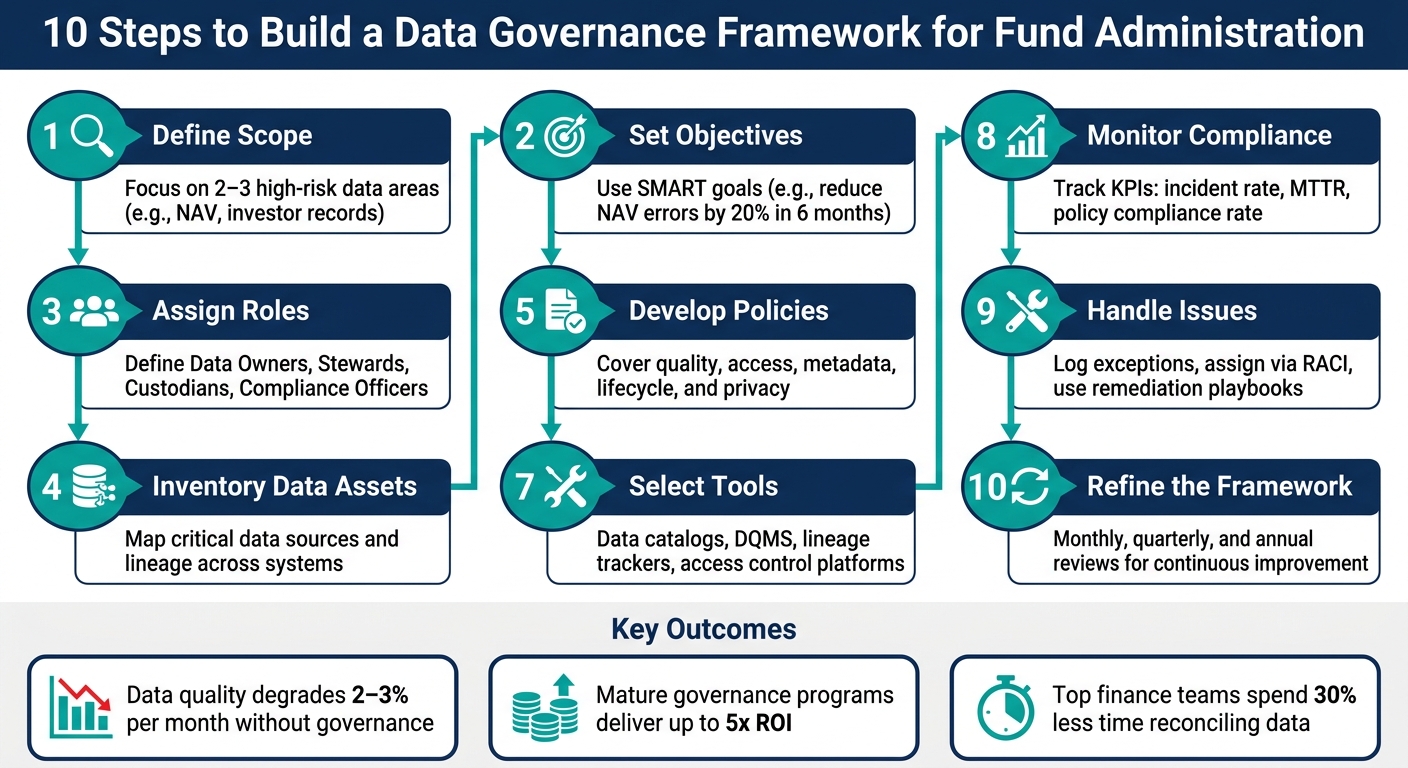 10 Steps to Build a Data Governance Framework for Fund Administration

1 Define Scope
Focus on 2–3 high-risk data areas (e.g., NAV, investor records)

3 Assign Roles
Define Data Owners, Stewards, Custodians, Compliance Officers

4 Inventory Data Assets
Map critical data sources and lineage across systems

2 Set Objectives
Use SMART goals (e.g., reduce NAV errors by 20% in 6 months)

5 Develop Policies
Cover quality, access, metadata, lifecycle, and privacy

7 Select Tools
Data catalogs, DQMS, lineage trackers, access control platforms

8 Monitor Compliance
Track KPIs: incident rate, MTTR, policy compliance rate

9 Handle Issues
Log exceptions, assign via RACI, use remediation playbooks

10 Refine the Framework
Monthly, quarterly, and annual reviews for continuous improvement

Key Outcomes

Data quality degrades 2–3% per month without governance

Mature governance programs deliver up to 5x ROI

Top finance teams spend 30% less time reconciling data